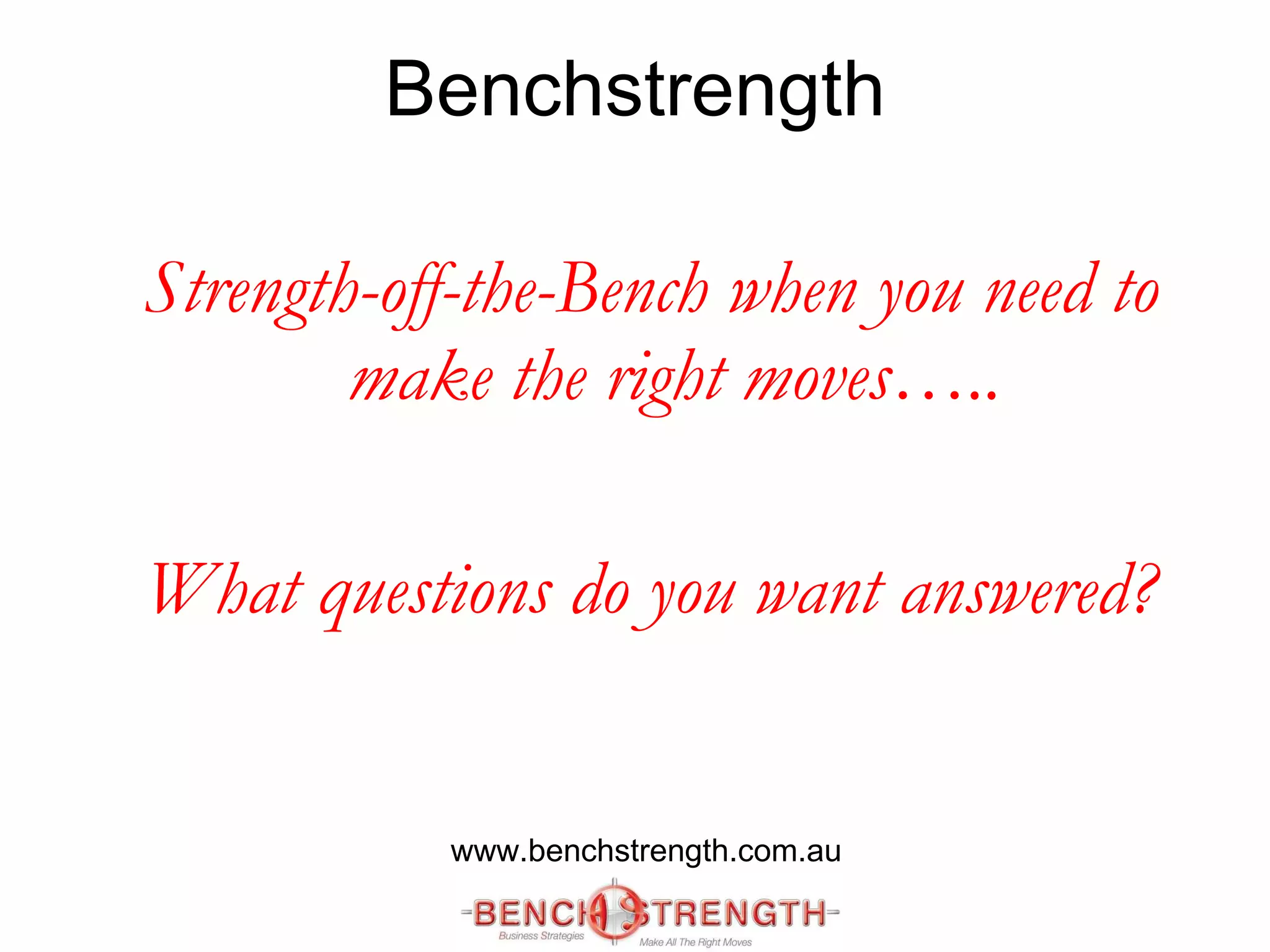 Benchstrength

Strength-off-the-Bench when you need to make the right moves…..

What questions do you want answered?

www.benchstrength.com.au

BENCH STRENGTH
Business Strategies
Make All The Right Moves